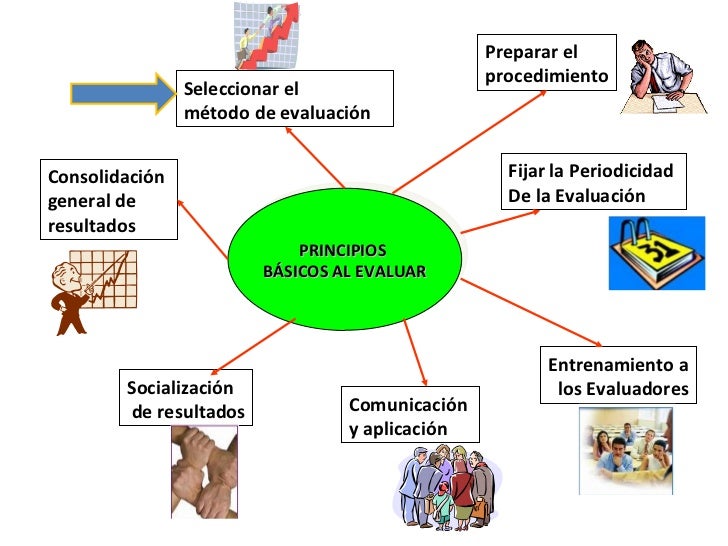 PRINCIPIOS BÁSICOS AL EVALUAR

Seleccionar el método de evaluación

Preparar el procedimiento

Fijar la Periodicidad De la Evaluación

31

Entrenamiento a los Evaluadores

Comunicación y aplicación

Socialización de resultados

Consolidación general de resultados